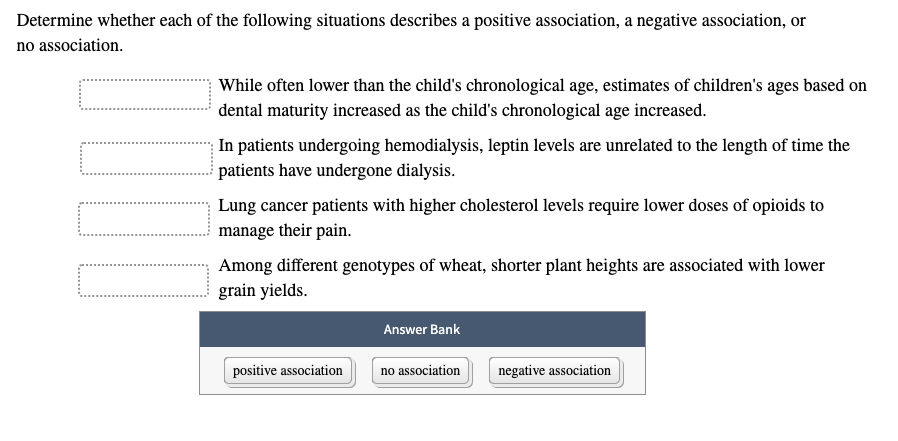 Determine whether each of the following situations describes a positive association, a negative association, or no association.

While often lower than the child's chronological age, estimates of children's ages based on dental maturity increased as the child's chronological age increased.

In patients undergoing hemodialysis, leptin levels are unrelated to the length of time the patients have undergone dialysis.

Lung cancer patients with higher cholesterol levels require lower doses of opioids to manage their pain.

Among different genotypes of wheat, shorter plant heights are associated with lower grain yields.

Answer Bank

positive association

no association

negative association